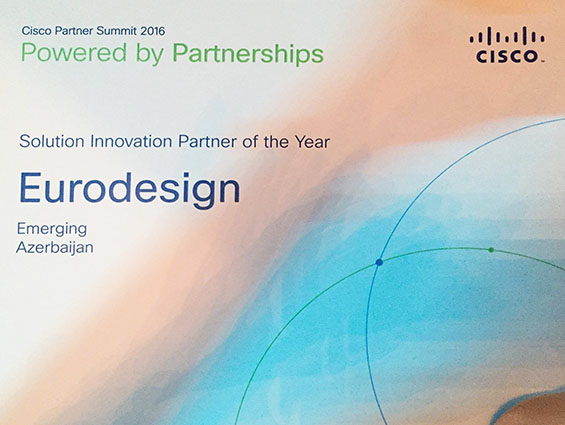 Cisco Partner Summit 2016
Powered by Partnerships

CISCO

Solution Innovation Partner of the Year

Eurodesign

Emerging
Azerbaijan